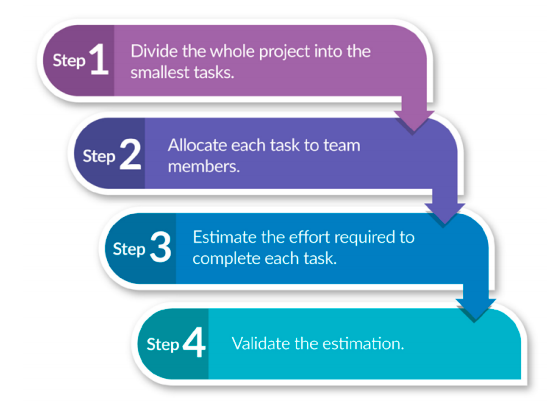 Step 1 Divide the whole project into the smallest tasks.

Step 2 Allocate each task to team members.

Step 3 Estimate the effort required to complete each task.

Step 4 Validate the estimation.